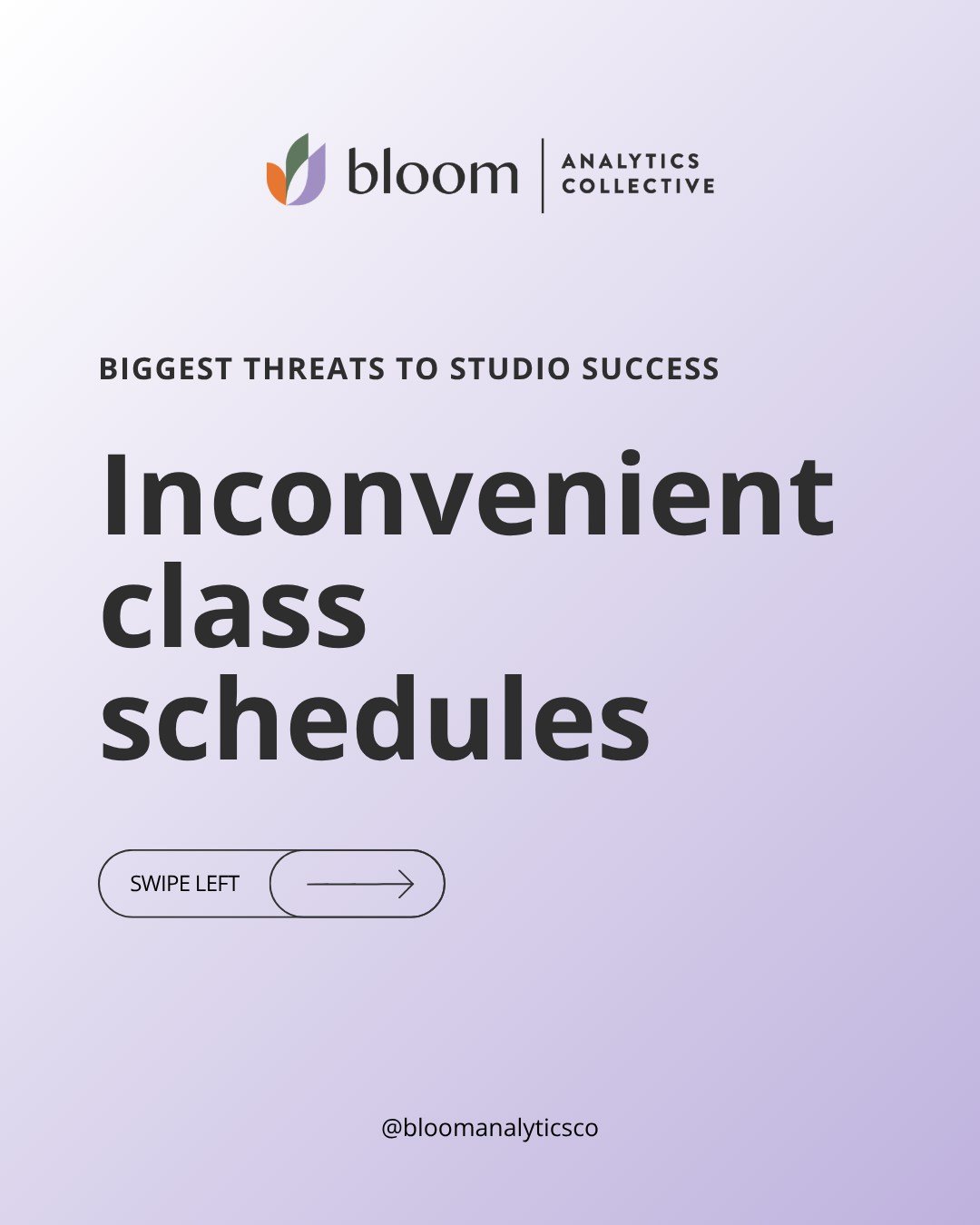 bloom | ANALYTICS COLLECTIVE

BIGGEST THREATS TO STUDIO SUCCESS

Inconvenient class schedules

SWIPE LEFT

@bloomanalyticsco